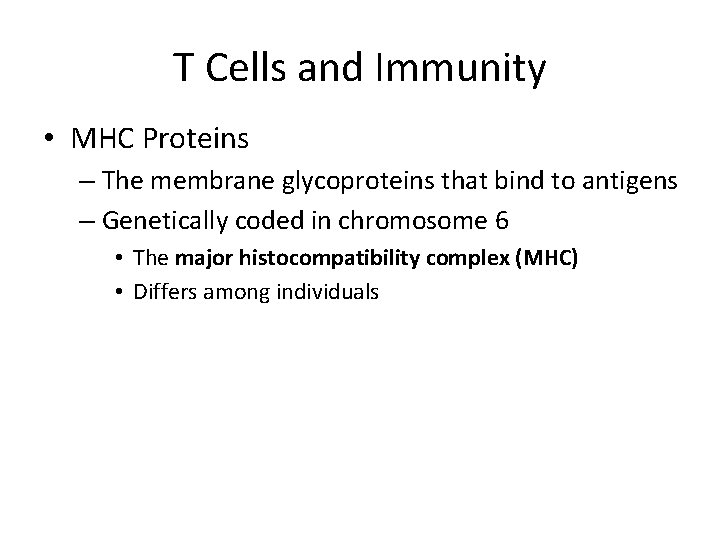 T Cells and Immunity

• MHC Proteins
– The membrane glycoproteins that bind to antigens
– Genetically coded in chromosome 6
• The major histocompatibility complex (MHC)
• Differs among individuals